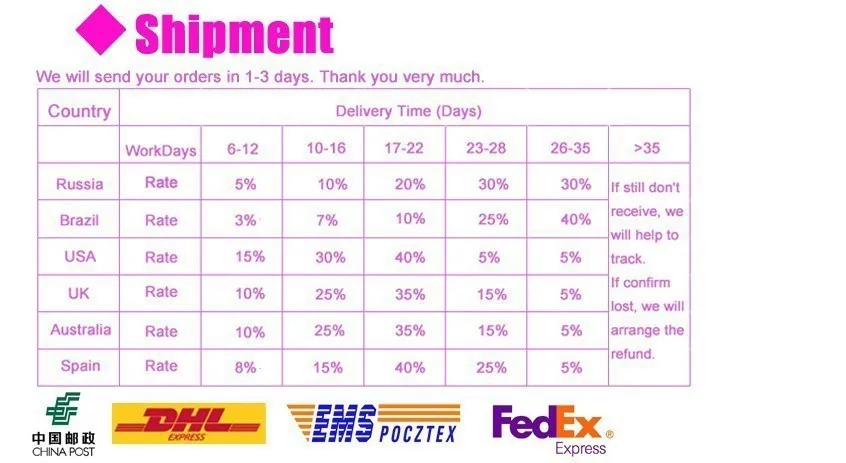 Shipment

We will send your orders in 1-3 days. Thank you very much.

| Country | Delivery Time (Days) | | | | | | |
|---|---|---|---|---|---|---|---|
| | WorkDays | 6-12 | 10-16 | 17-22 | 23-28 | 26-35 | >35 |
| Russia | Rate | 5% | 10% | 20% | 30% | 30% | If still don't receive, we will help to track. If confirm lost, we will arrange the refund. |
| Brazil | Rate | 3% | 7% | 10% | 25% | 40% | |
| USA | Rate | 15% | 30% | 40% | 5% | 5% | |
| UK | Rate | 10% | 25% | 35% | 15% | 5% | |
| Australia | Rate | 10% | 25% | 35% | 15% | 5% | |
| Spain | Rate | 8% | 15% | 40% | 25% | 5% | |

中国邮政 CHINA POST

DHL EXPRESS

EMS POCZTEX

FedEx Express